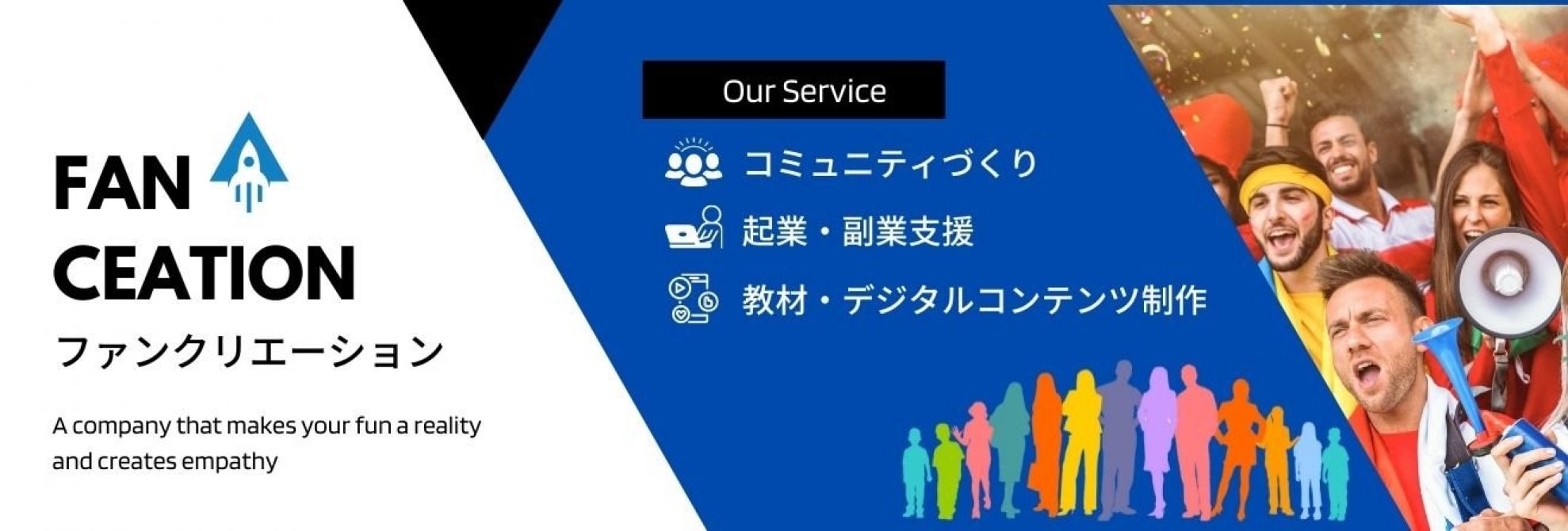 FAN
CEATION
ファンクリエーション

A company that makes your fun a reality and creates empathy

Our Service

コミュニティづくり

起業・副業支援

教材・デジタルコンテンツ制作